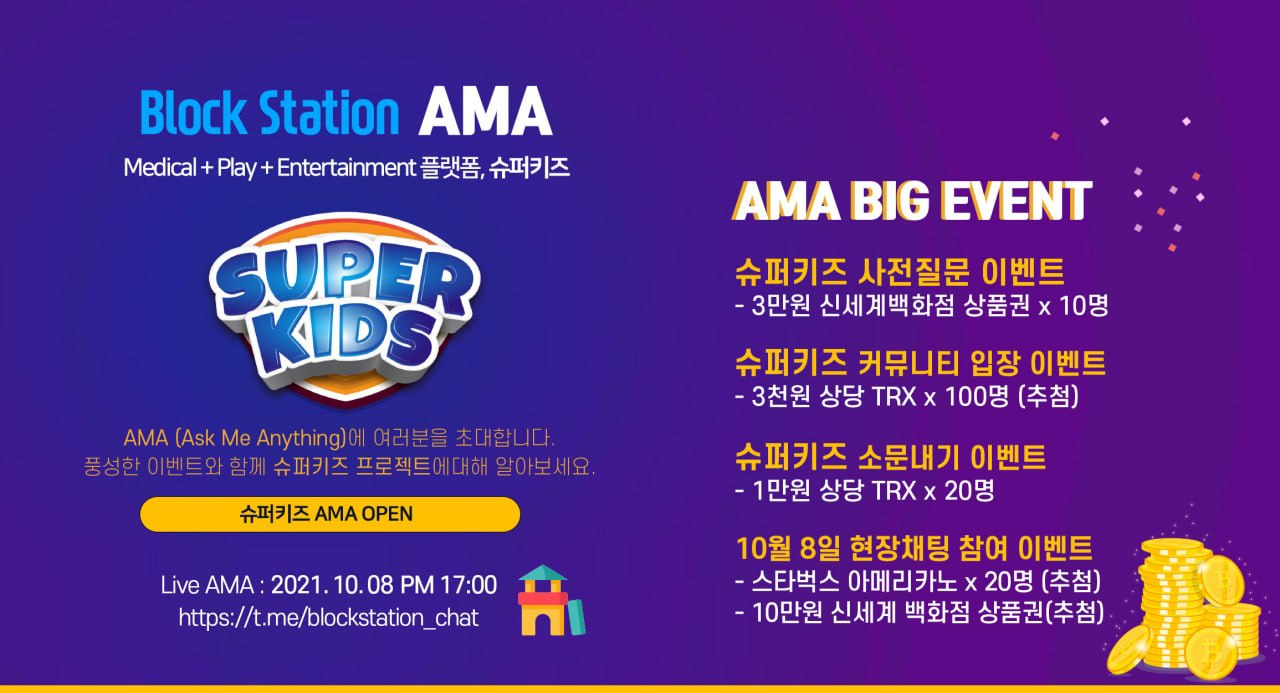 Block Station AMA

Medical + Play + Entertainment 플랫폼, 슈퍼키즈

SUPER KIDS

AMA (Ask Me Anything)에 여러분을 초대합니다.
풍성한 이벤트와 함께 슈퍼키즈 프로젝트에대해 알아보세요.

슈퍼키즈 AMA OPEN

Live AMA : 2021. 10. 08 PM 17:00
https://t.me/blockstation_chat

AMA BIG EVENT

슈퍼키즈 사전질문 이벤트
- 3만원 신세계백화점 상품권 x 10명

슈퍼키즈 커뮤니티 입장 이벤트
- 3천원 상당 TRX x 100명 (추첨)

슈퍼키즈 소문내기 이벤트
- 1만원 상당 TRX x 20명

10월 8일 현장채팅 참여 이벤트
- 스타벅스 아메리카노 x 20명 (추첨)
- 10만원 신세계 백화점 상품권(추첨)